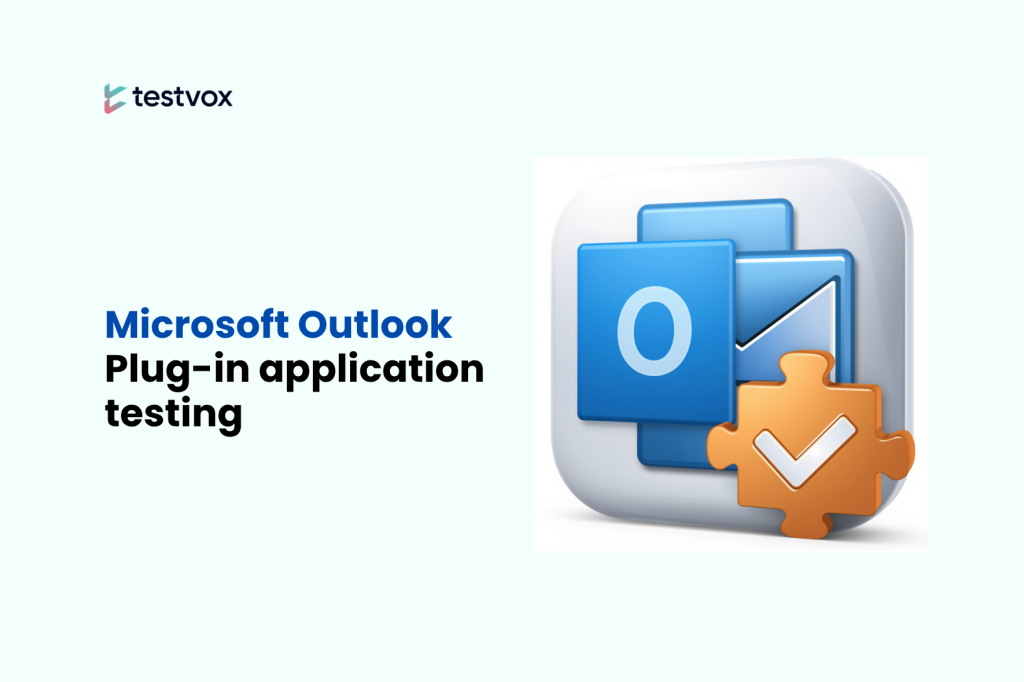 testvox

Microsoft Outlook Plug-in application testing

O